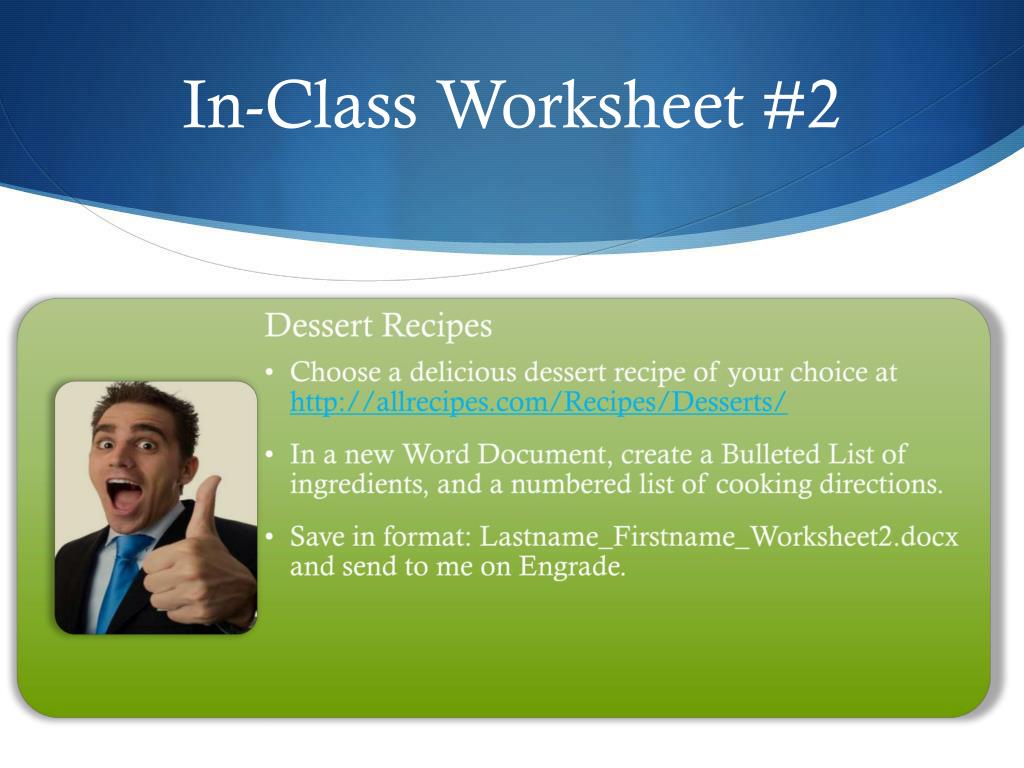 In-Class Worksheet #2

Dessert Recipes

• Choose a delicious dessert recipe of your choice at http://allrecipes.com/Recipes/Desserts/

• In a new Word Document, create a Bulleted List of ingredients, and a numbered list of cooking directions.

• Save in format: Lastname_Firstname_Worksheet2.docx and send to me on Engrade.